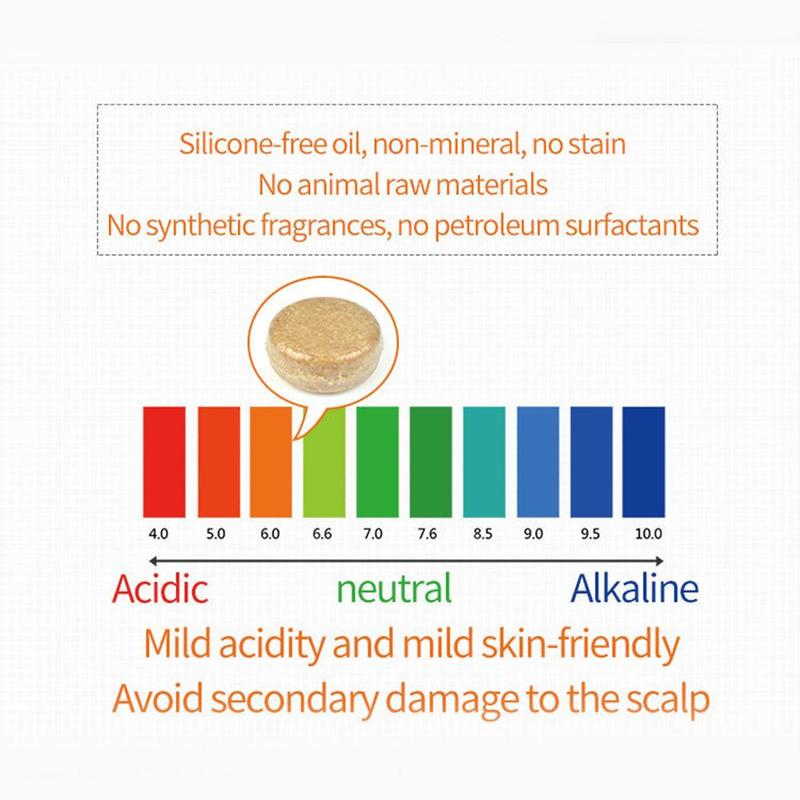 Silicone-free oil, non-mineral, no stain
No animal raw materials
No synthetic fragrances, no petroleum surfactants

4.0 5.0 6.0 6.6 7.0 7.6 8.5 9.0 9.5 10.0

Acidic neutral Alkaline

Mild acidity and mild skin-friendly
Avoid secondary damage to the scalp